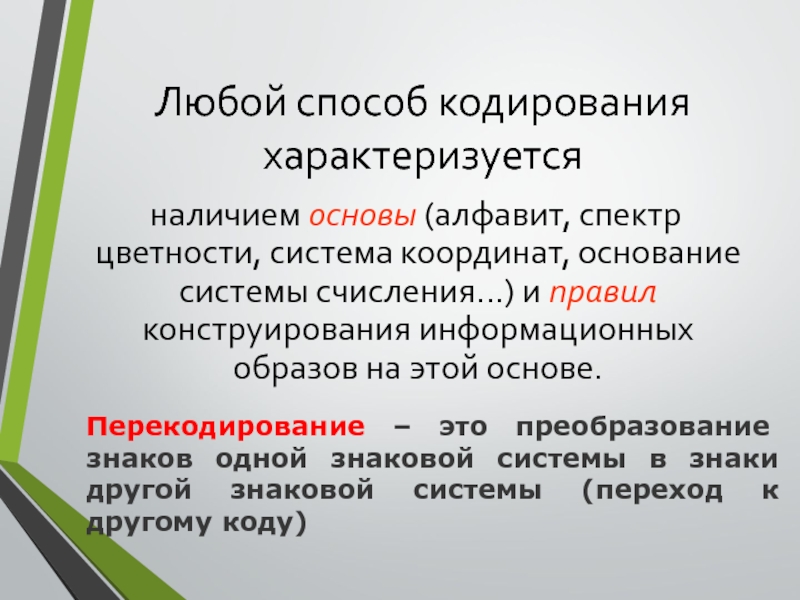 Любой способ кодирования характеризуется

наличием основы (алфавит, спектр цветности, система координат, основание системы счисления…) и правил конструирования информационных образов на этой основе.

Перекодирование – это преобразование знаков одной знаковой системы в знаки другой знаковой системы (переход к другому коду)